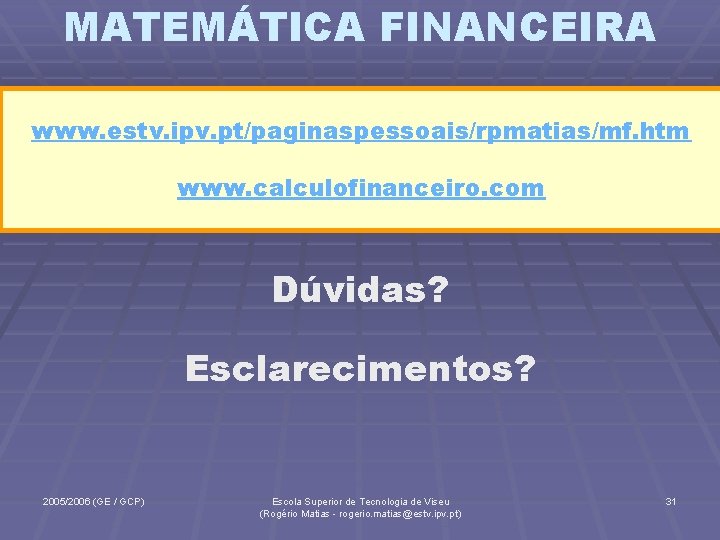 MATEMÁTICA FINANCEIRA

www.estv.ipv.pt/paginaspessoais/rpmatias/mf.htm

www.calculofinanceiro.com

Dúvidas?

Esclarecimentos?

2005/2006 (GE / GCP)

Escola Superior de Tecnologia de Viseu
(Rogério Matias - rogerio.matias@estv.ipv.pt)

31